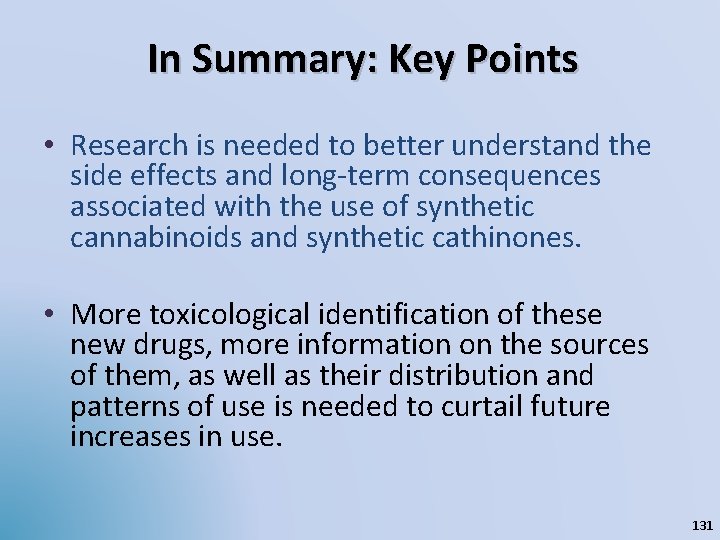 In Summary: Key Points

• Research is needed to better understand the side effects and long-term consequences associated with the use of synthetic cannabinoids and synthetic cathinones.

• More toxicological identification of these new drugs, more information on the sources of them, as well as their distribution and patterns of use is needed to curtail future increases in use.

131